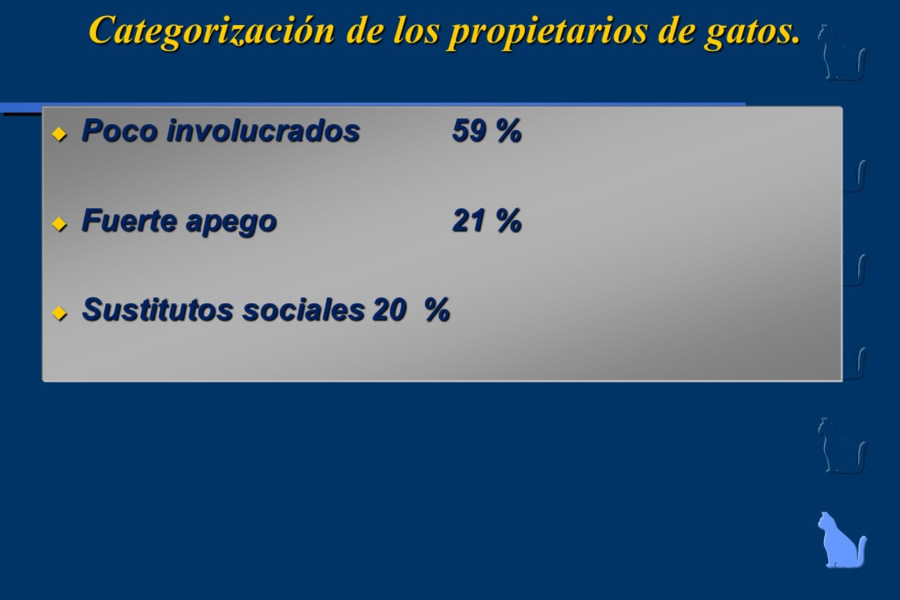 Categorización de los propietarios de gatos.

Poco involucrados 59 %

Fuerte apego 21 %

Sustitutos sociales 20 %